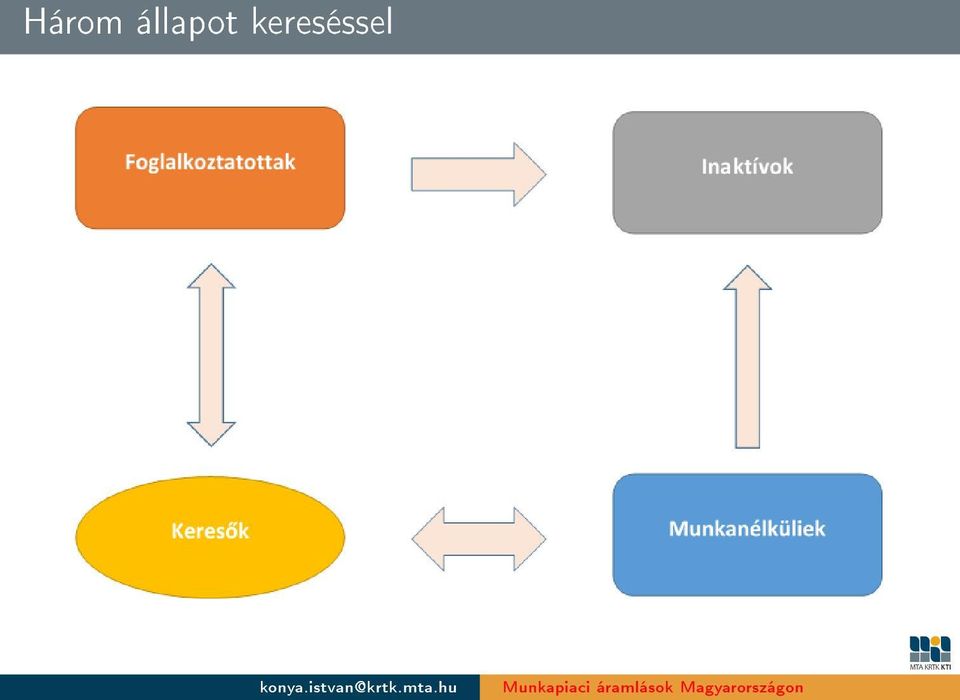 Három állapot kereséssel

Foglalkoztatottak

Inaktívok

Keresők

Munkanélküliek

MTA KRTK KTI

konya.istvan@krtk.mta.hu

Munkapiaci áramlások Magyarországon